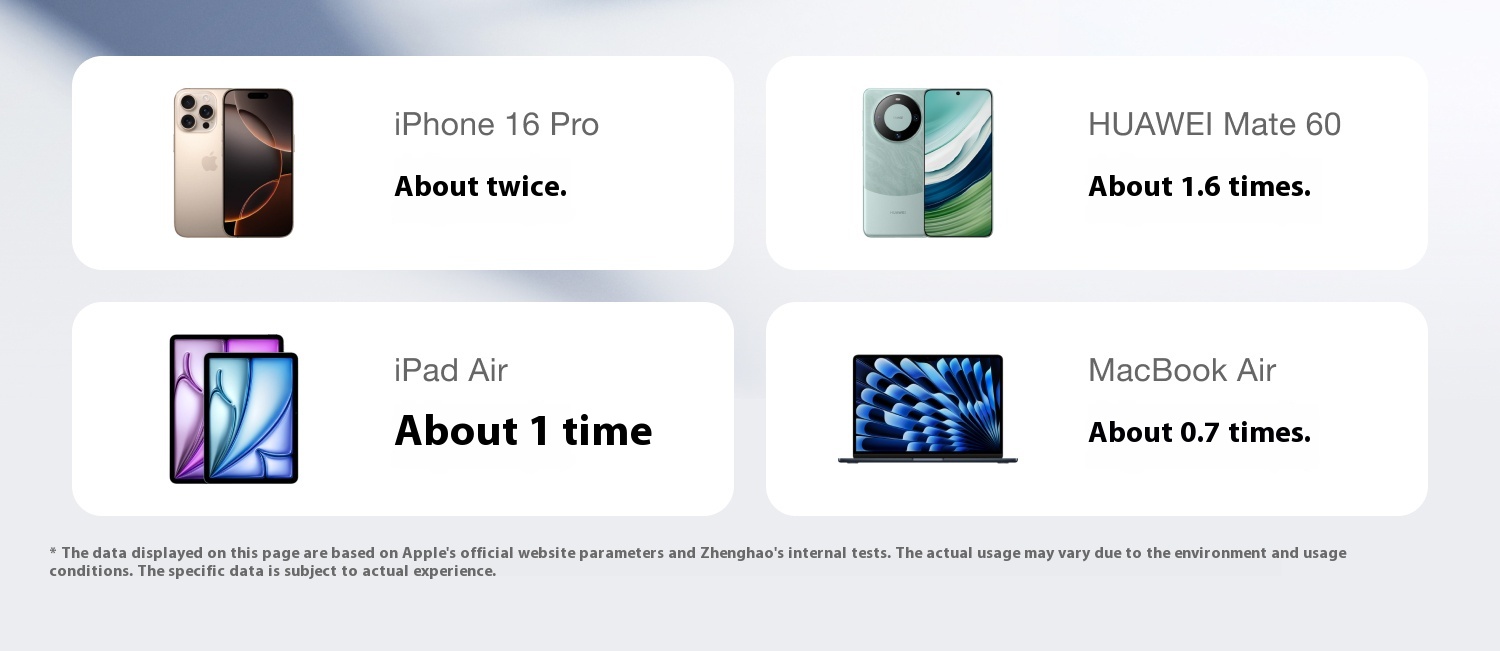 iPhone 16 Pro
About twice.

HUAWEI Mate 60
About 1.6 times.

iPad Air
About 1 time

MacBook Air
About 0.7 times.

* The data displayed on this page are based on Apple's official website parameters and Zhenghao's internal tests. The actual usage may vary due to the environment and usage conditions. The specific data is subject to actual experience.